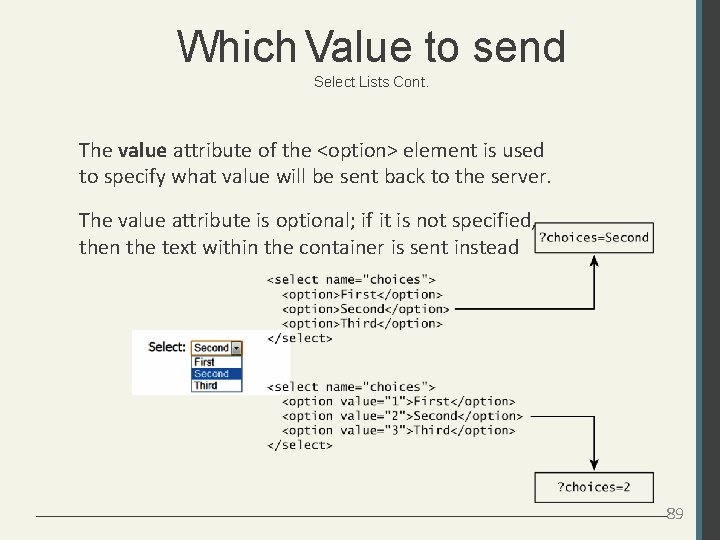 Which Value to send

Select Lists Cont.

The **value** attribute of the <option> element is used to specify what value will be sent back to the server.

The value attribute is optional; if it is not specified, then the text within the container is sent instead

?choices=Second

<select name="choices">
<option>First</option>
<option>Second</option>
<option>Third</option>
</select>

Select: Second
First
Second
Third

<select name="choices">
<option value="1">First</option>
<option value="2">Second</option>
<option value="3">Third</option>
</select>

?choices=2

89